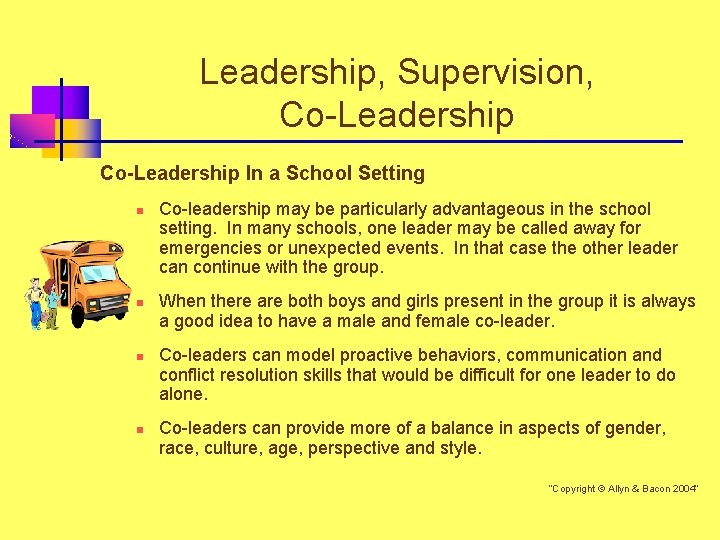 Leadership, Supervision, Co-Leadership

Co-Leadership In a School Setting

- Co-leadership may be particularly advantageous in the school setting. In many schools, one leader may be called away for emergencies or unexpected events. In that case the other leader can continue with the group.
- When there are both boys and girls present in the group it is always a good idea to have a male and female co-leader.
- Co-leaders can model proactive behaviors, communication and conflict resolution skills that would be difficult for one leader to do alone.
- Co-leaders can provide more of a balance in aspects of gender, race, culture, age, perspective and style.

"Copyright © Allyn & Bacon 2004"